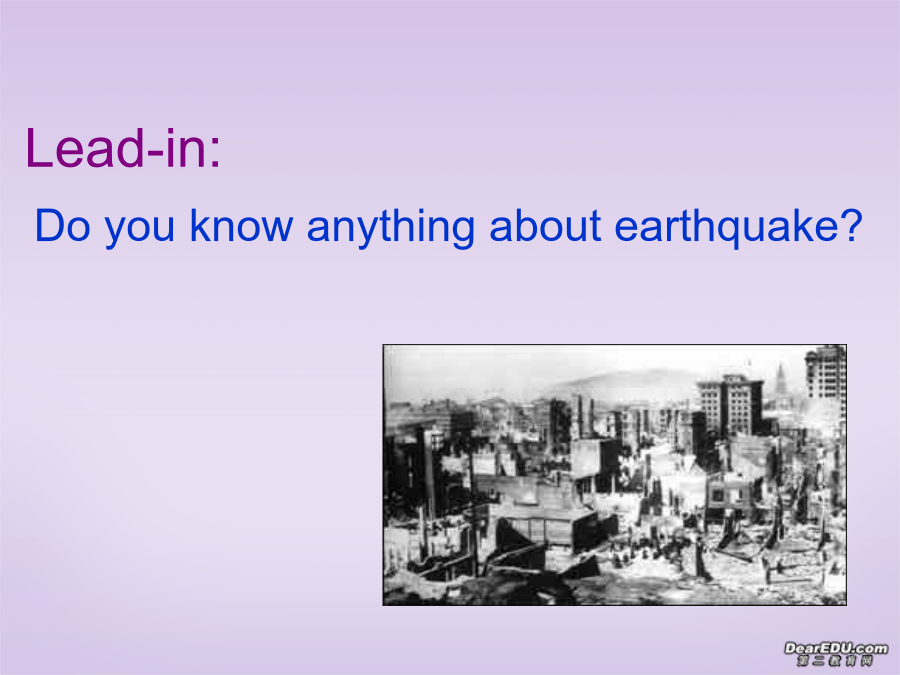 Lead-in:

Do you know anything about earthquake?

DearEDU.com
第二教育网